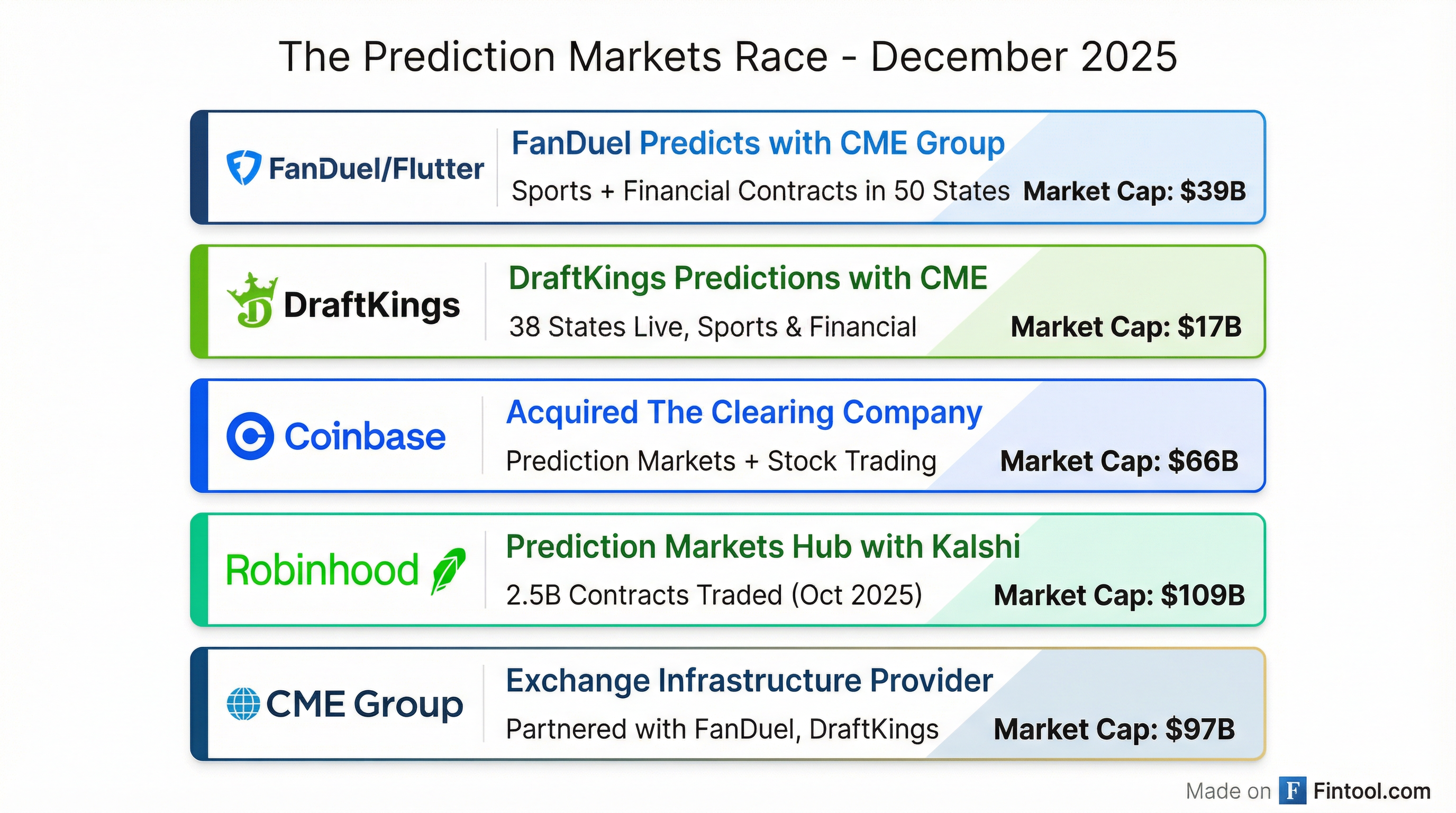 The Prediction Markets Race - December 2025

FanDuel/Flutter

FanDuel Predicts with CME Group

Sports + Financial Contracts in 50 States Market Cap: $39B

DraftKings

DraftKings Predictions with CME

38 States Live, Sports & Financial Market Cap: $17B

Coinbase

Acquired The Clearing Company

Prediction Markets + Stock Trading Market Cap: $66B

Robinhood

Prediction Markets Hub with Kalshi

2.5B Contracts Traded (Oct 2025) Market Cap: $109B

CME Group

Exchange Infrastructure Provider

Partnered with FanDuel, DraftKings Market Cap: $97B

Made on F Fintool.com